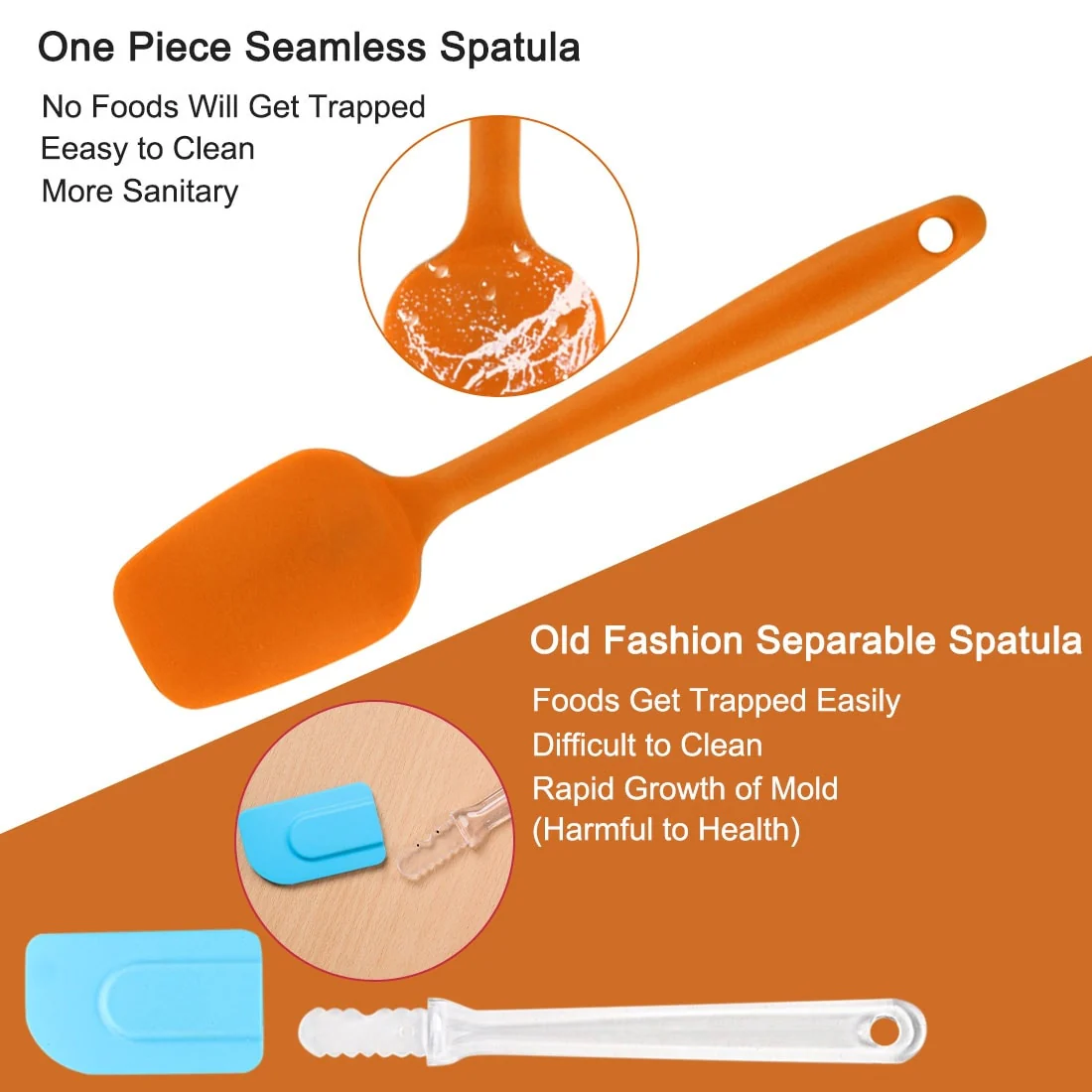 One Piece Seamless Spatula

No Foods Will Get Trapped
Eeasy to Clean
More Sanitary

Old Fashion Separable Spatula

Foods Get Trapped Easily
Difficult to Clean
Rapid Growth of Mold
(Harmful to Health)